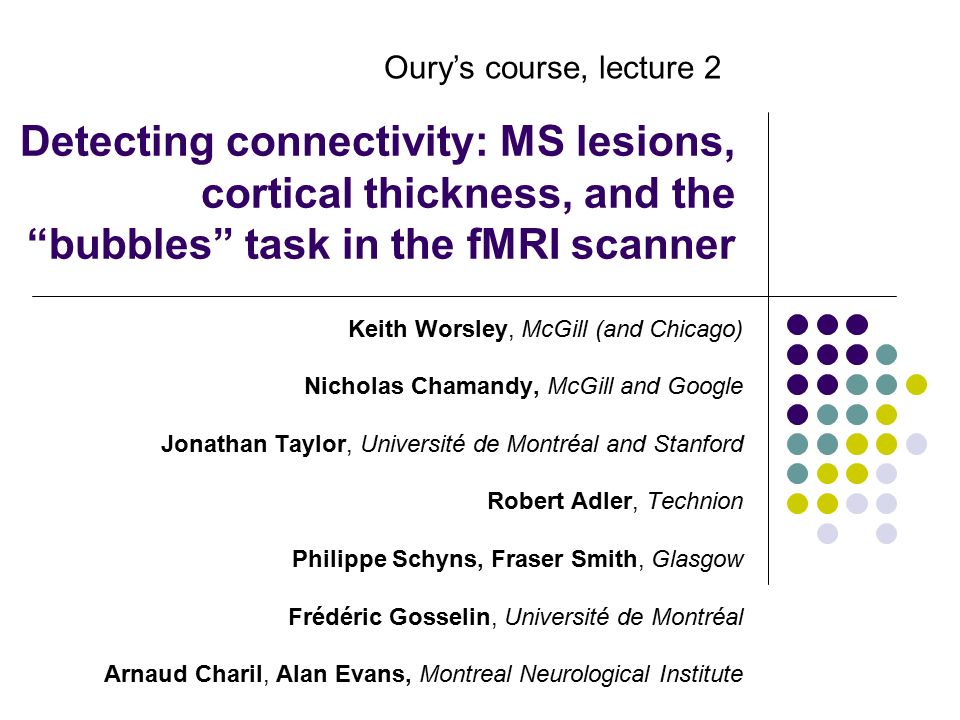 Oury's course, lecture 2

Detecting connectivity: MS lesions, cortical thickness, and the "bubbles" task in the fMRI scanner

Keith Worsley, McGill (and Chicago)

Nicholas Chamandy, McGill and Google

Jonathan Taylor, Université de Montréal and Stanford

Robert Adler, Technion

Philippe Schyns, Fraser Smith, Glasgow

Frédéric Gosselin, Université de Montréal

Arnaud Charil, Alan Evans, Montreal Neurological Institute